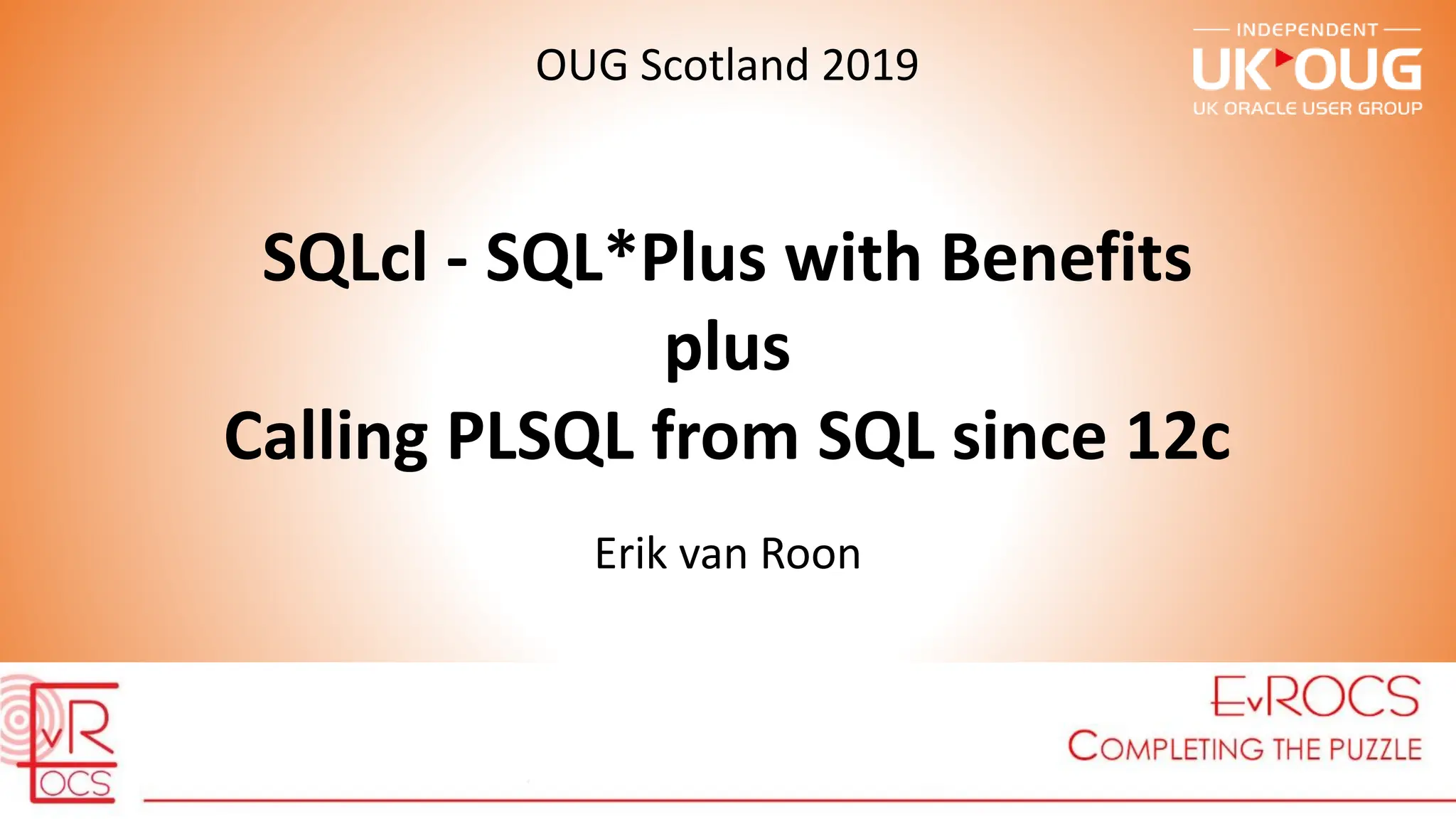 OUG Scotland 2019

INDEPENDENT
UKOUG
UK ORACLE USER GROUP

SQLcl - SQL*Plus with Benefits
plus
Calling PLSQL from SQL since 12c

Erik van Roon

EvR
OCS

EvROCS
COMPLETING THE PUZZLE